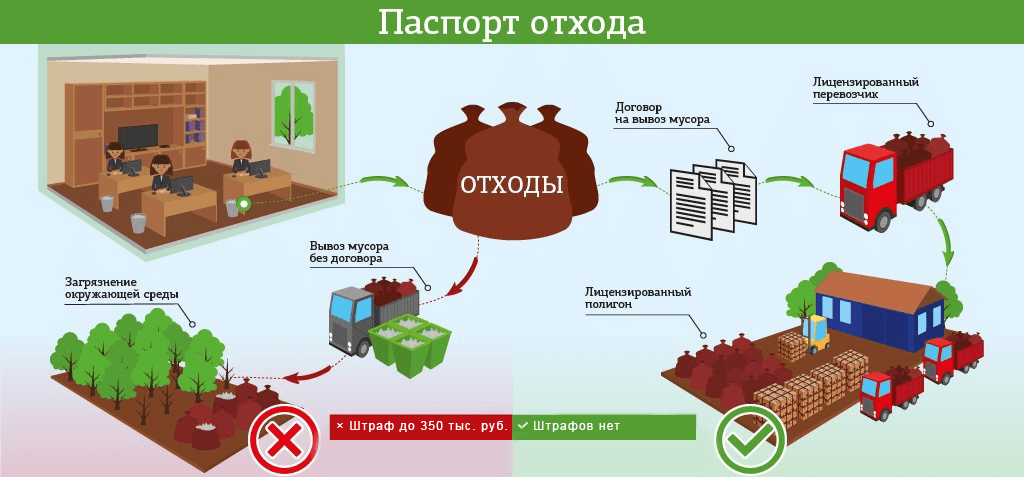 Паспорт отхода

ОТХОДЫ

Договор на вывоз мусора

Лицензированный перевозчик

Вывоз мусора без договора

Загрязнение окружающей среды

Лицензированный полигон

× Штраф до 350 тыс. руб.

✓ Штрафов нет